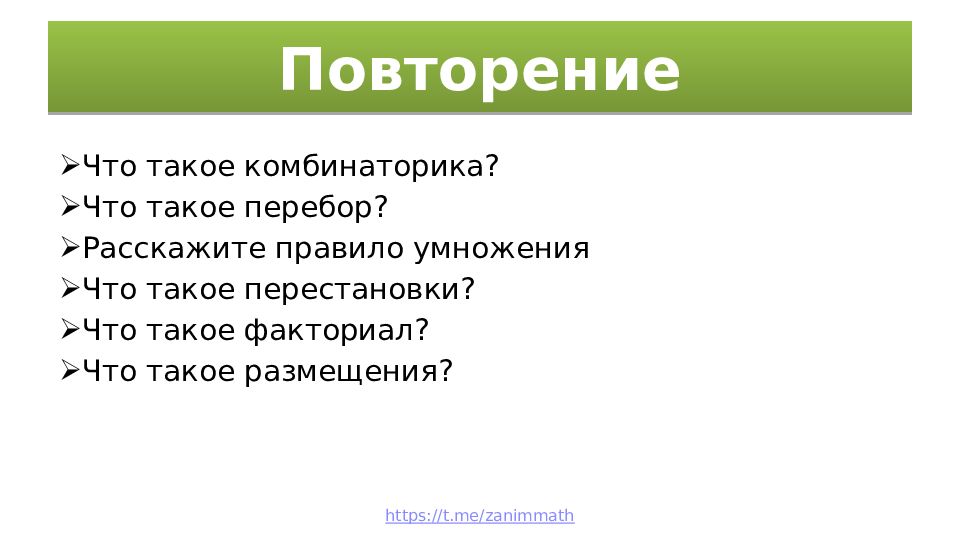 Повторение

➢Что такое комбинаторика?
➢Что такое перебор?
➢Расскажите правило умножения
➢Что такое перестановки?
➢Что такое факториал?
➢Что такое размещения?

https://t.me/zanimmath